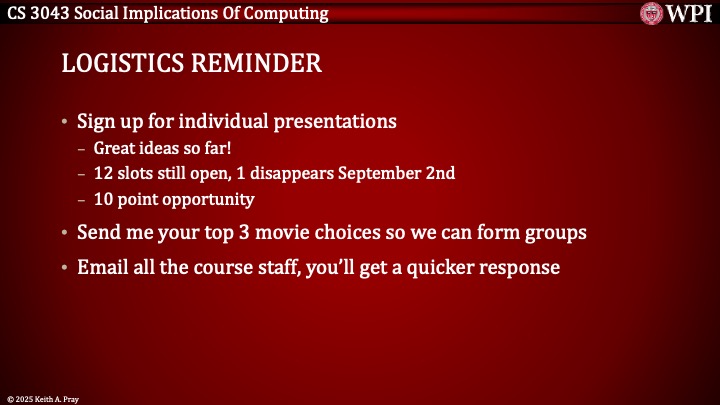 CS 3043 Social Implications Of Computing

WPI

LOGISTICS REMINDER

• Sign up for individual presentations
– Great ideas so far!
– 12 slots still open, 1 disappears September 2nd
– 10 point opportunity

• Send me your top 3 movie choices so we can form groups

• Email all the course staff, you'll get a quicker response

© 2025 Keith A. Pray